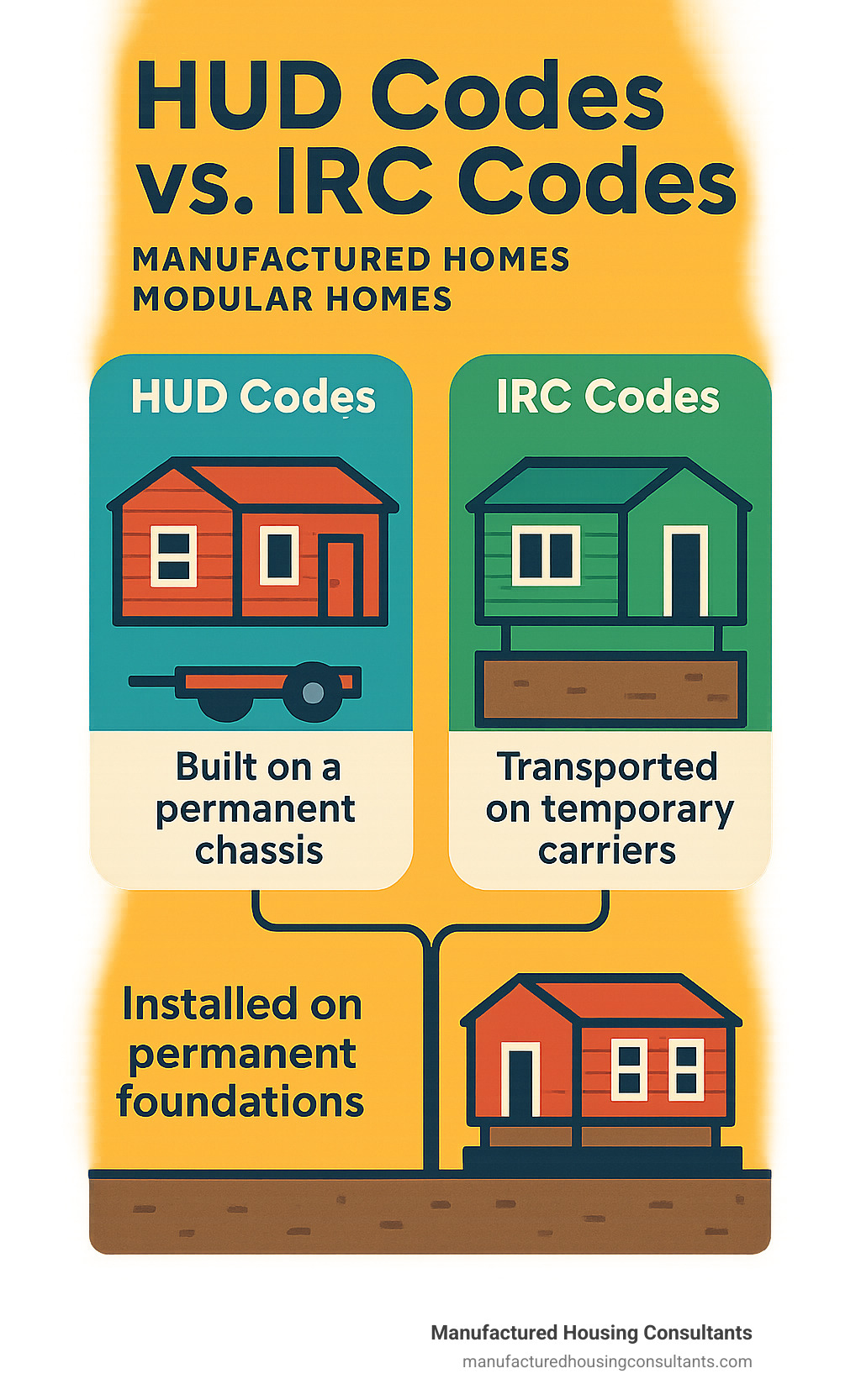 HUD Codes vs. IRC Codes

MANUFACTURED HOMES
MODULAR HOMES

HUD Codes

Built on a permanent chassis

IRC Codes

Transported on temporary carriers

Installed on permanent foundations

Manufactured Housing Consultants
manufacturedhousingconsultants.com